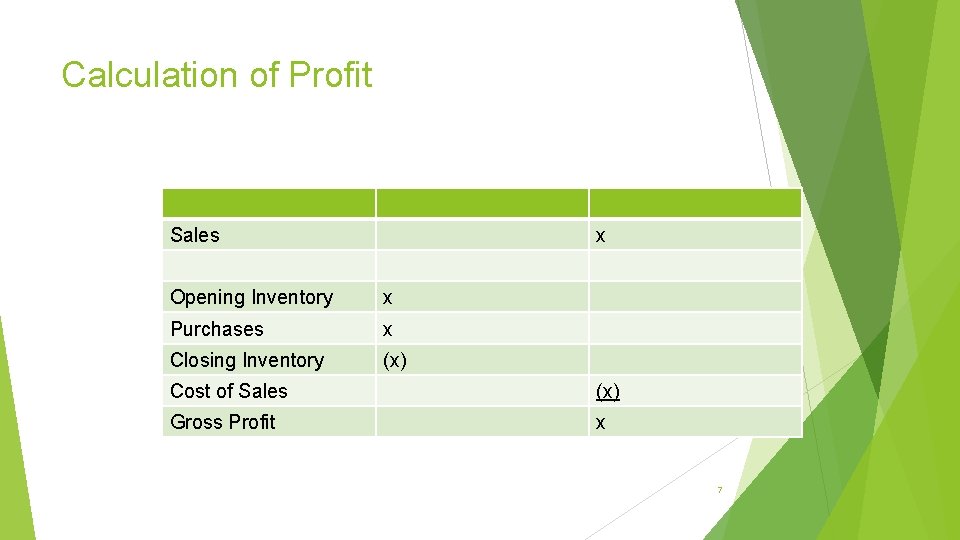 Calculation of Profit

| | | |
|---|---|---|
| Sales | | x |
| | | |
| Opening Inventory | x | |
| Purchases | x | |
| Closing Inventory | (x) | |
| Cost of Sales | | (x) |
| Gross Profit | | x |

7